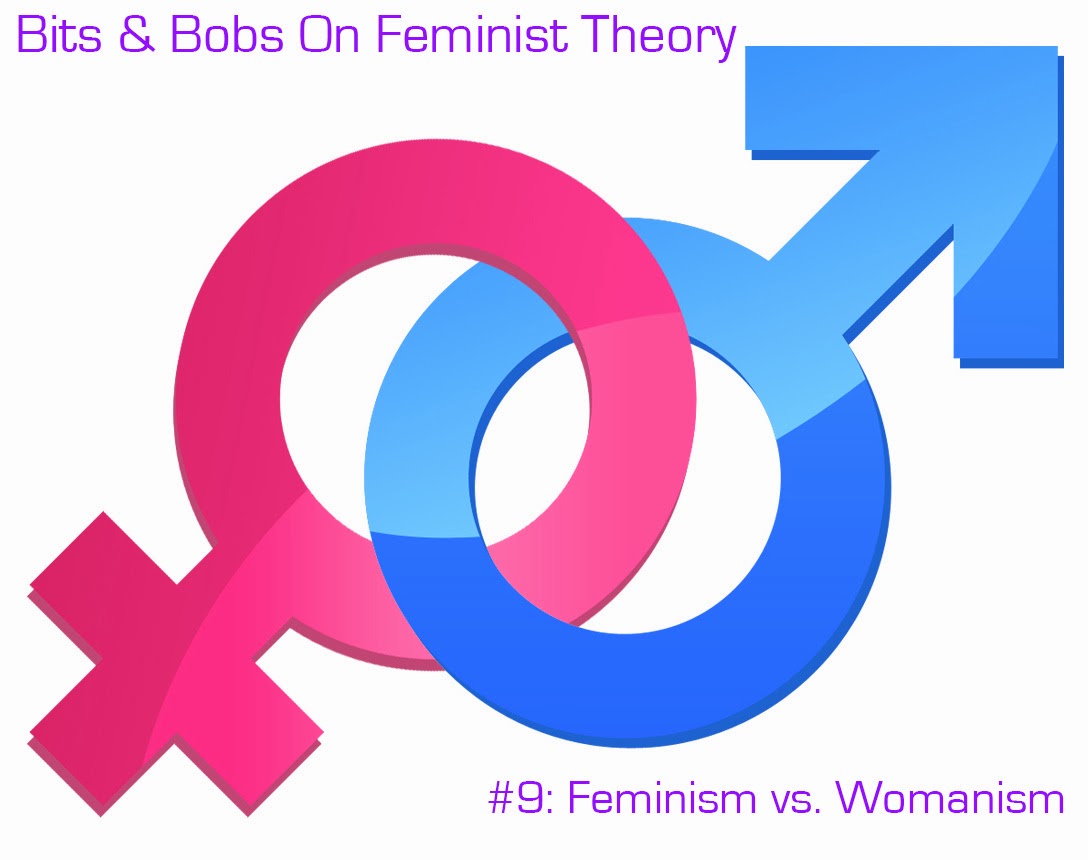 Bits & Bobs On Feminist Theory

#9: Feminism vs. Womanism